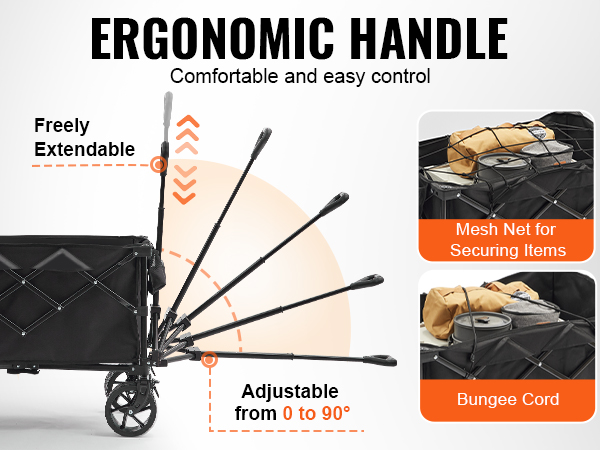 ERGONOMIC HANDLE
Comfortable and easy control

Freely Extendable

Adjustable from 0 to 90°

Mesh Net for Securing Items

Bungee Cord